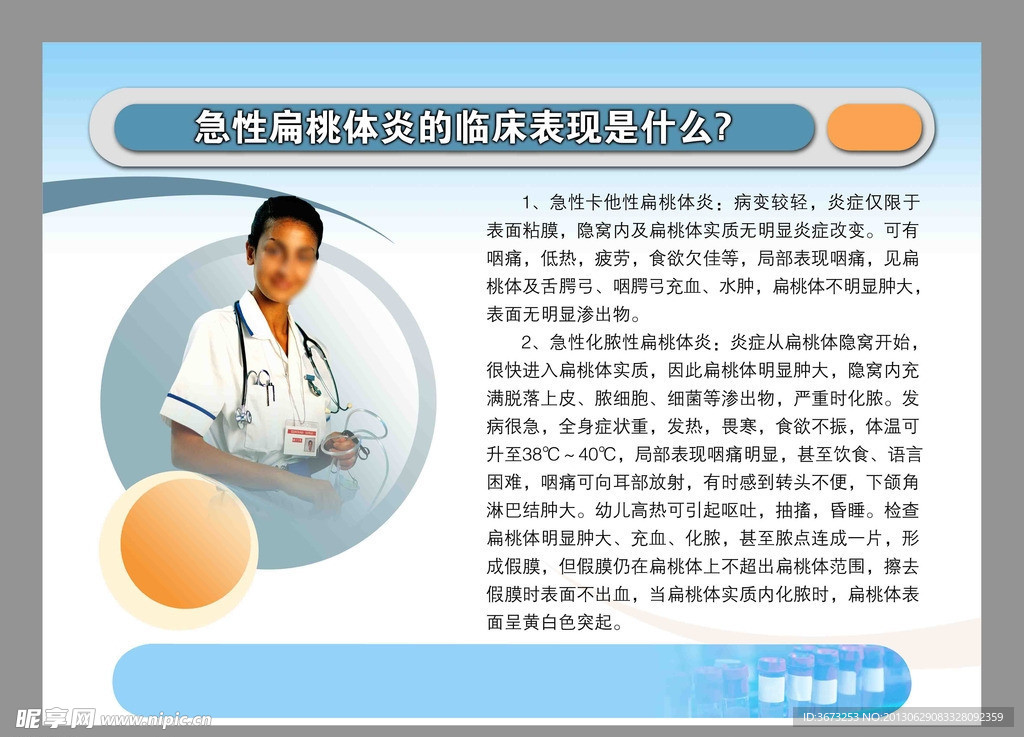 急性扁桃体炎的临床表现是什么?

1、急性卡他性扁桃体炎：病变较轻，炎症仅限于表面粘膜，隐窝内及扁桃体实质无明显炎症改变。可有咽痛，低热，疲劳，食欲欠佳等，局部表现咽痛，见扁桃体及舌腭弓、咽腭弓充血、水肿，扁桃体不明显肿大，表面无明显渗出物。

2、急性化脓性扁桃体炎：炎症从扁桃体隐窝开始，很快进入扁桃体实质，因此扁桃体明显肿大，隐窝内充满脱落上皮、脓细胞、细菌等渗出物，严重时化脓。发病很急，全身症状重，发热，畏寒，食欲不振，体温可升至38℃～40℃，局部表现咽痛明显，甚至饮食、语言困难，咽痛可向耳部放射，有时感到转头不便，下颌角淋巴结肿大。幼儿高热可引起呕吐，抽搐，昏睡。检查扁桃体明显肿大、充血、化脓，甚至脓点连成一片，形成假膜，但假膜仍在扁桃体上不超出扁桃体范围，擦去假膜时表面不出血，当扁桃体实质内化脓时，扁桃体表面呈黄白色突起。

昵享网 www.nipic.cn
ID:3673253 NO:20130629083328092359